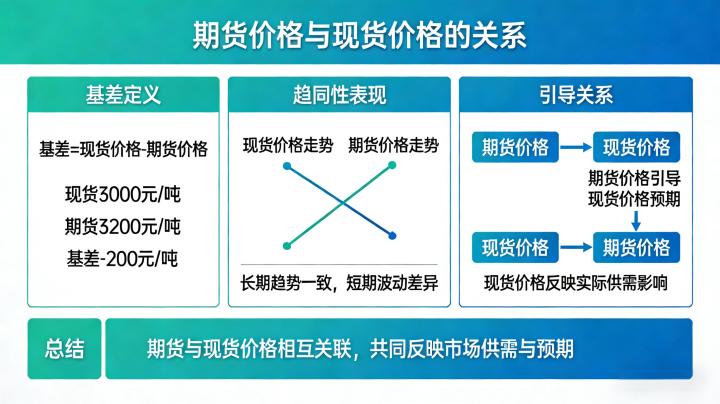 期货价格与现货价格的关系

基差定义

基差=现货价格-期货价格

现货3000元/吨

期货3200元/吨

基差-200元/吨

趋同性表现

现货价格走势

期货价格走势

长期趋势一致，短期波动差异

引导关系

期货价格

现货价格

期货价格引导现货价格预期

现货价格

期货价格

现货价格反映实际供需影响

总结

期货与现货价格相互关联，共同反映市场供需与预期